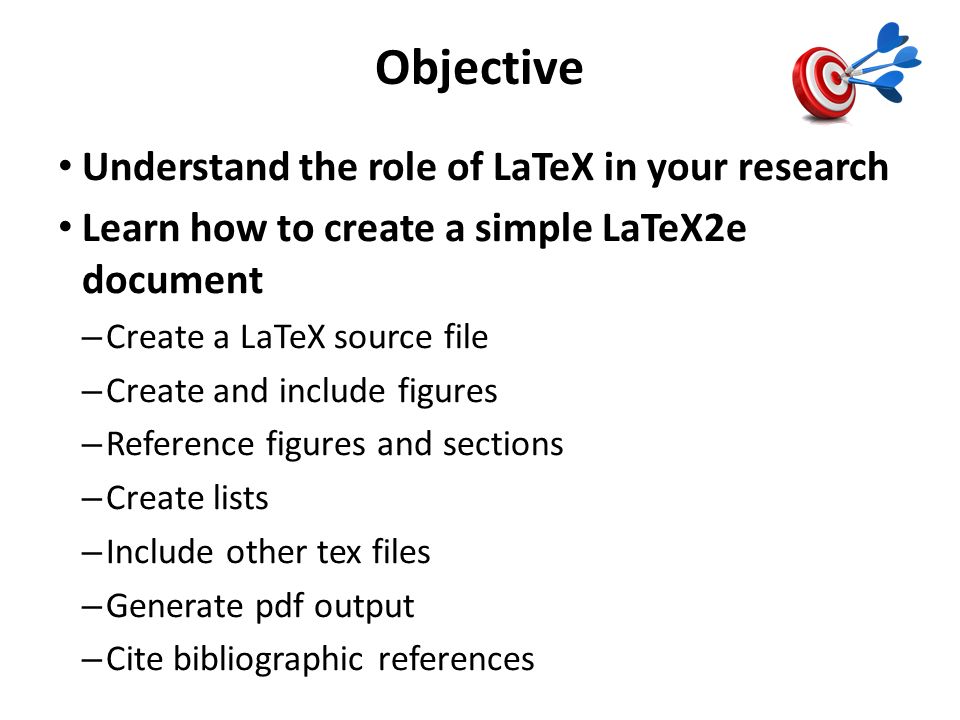 Objective

• Understand the role of LaTeX in your research

• Learn how to create a simple LaTeX2e document

– Create a LaTeX source file

– Create and include figures

– Reference figures and sections

– Create lists

– Include other tex files

– Generate pdf output

– Cite bibliographic references